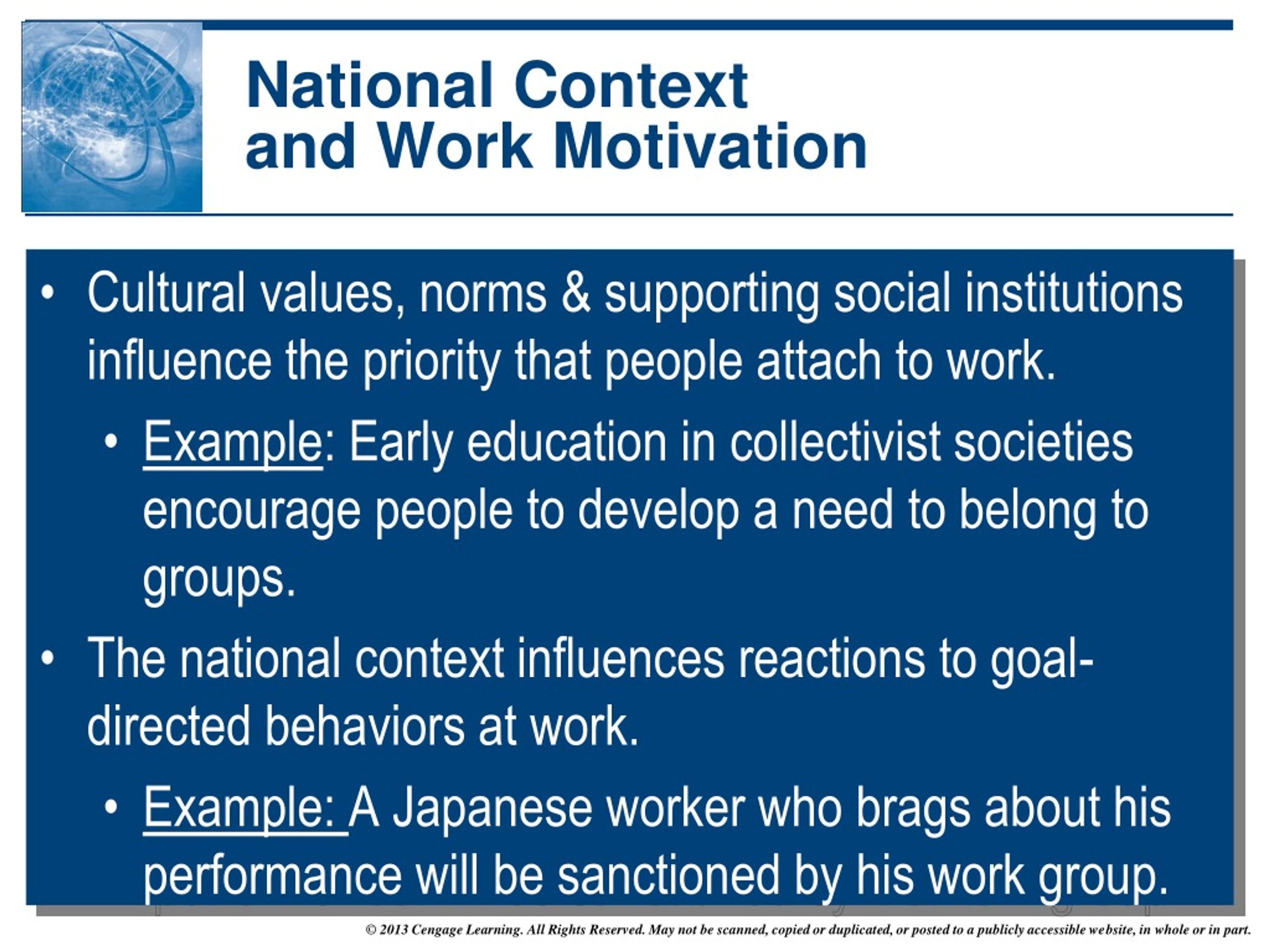 National Context and Work Motivation

• Cultural values, norms & supporting social institutions influence the priority that people attach to work.
  • Example: Early education in collectivist societies encourage people to develop a need to belong to groups.
• The national context influences reactions to goal-directed behaviors at work.
  • Example: A Japanese worker who brags about his performance will be sanctioned by his work group.

© 2013 Cengage Learning. All Rights Reserved. May not be scanned, copied or duplicated, or posted to a publicly accessible website, in whole or in part.